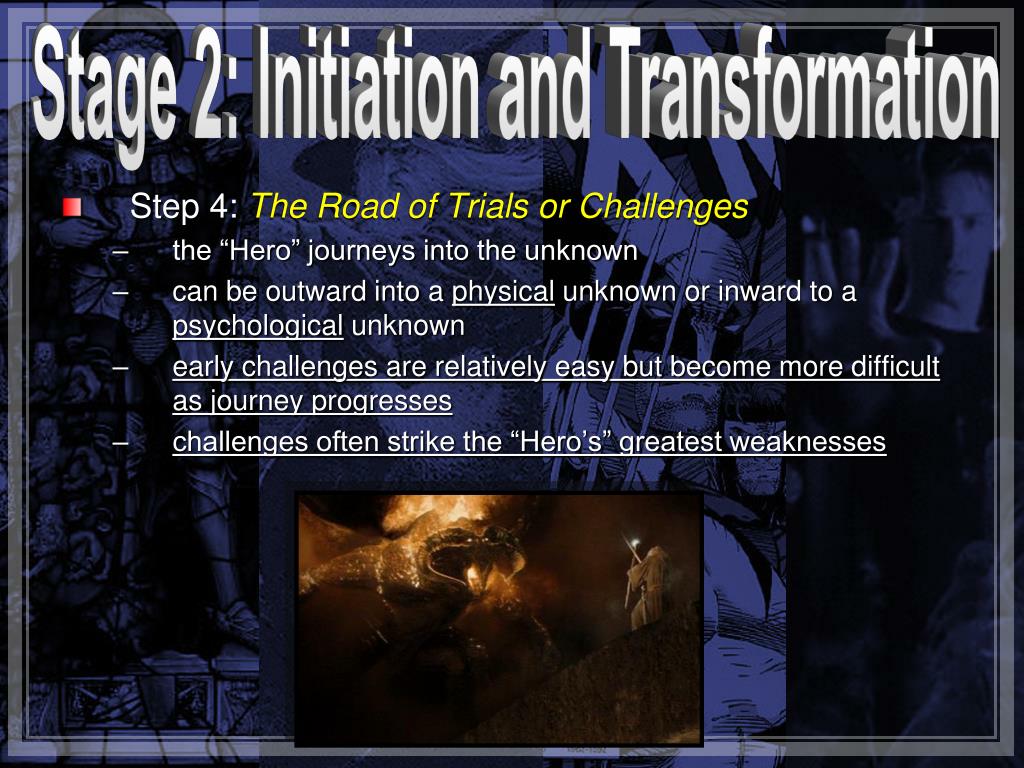 Stage 2: Initiation and Transformation

Step 4: The Road of Trials or Challenges

– the “Hero” journeys into the unknown

– can be outward into a physical unknown or inward to a psychological unknown

– early challenges are relatively easy but become more difficult as journey progresses

– challenges often strike the “Hero’s” greatest weaknesses